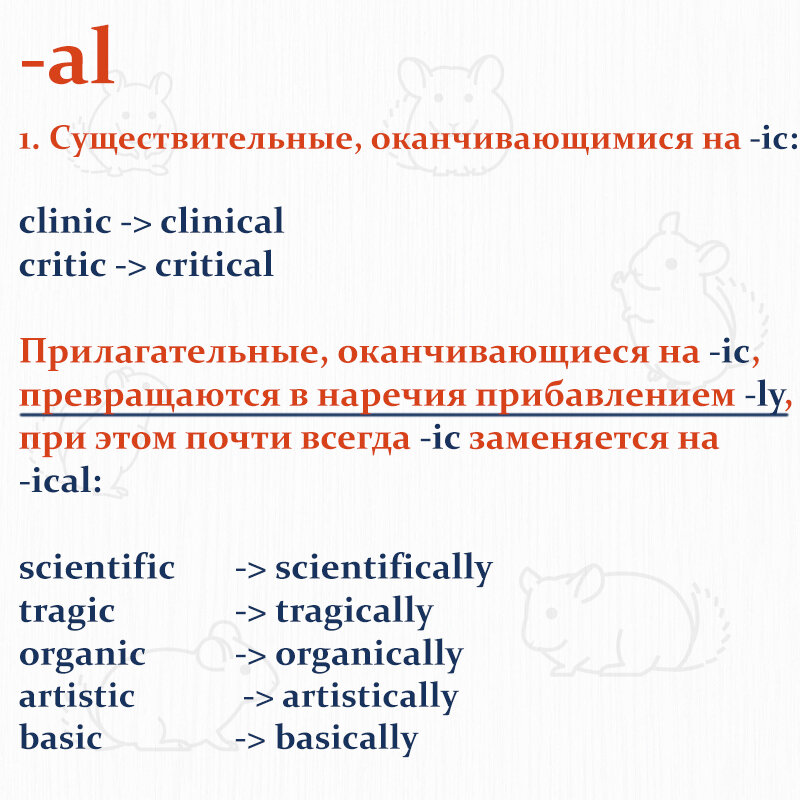 -al

1. Существительные, оканчивающимися на -ic:

clinic -> clinical
critic -> critical

Прилагательные, оканчивающиеся на -ic, превращаются в наречия прибавлением -ly, при этом почти всегда -ic заменяется на -ical:

scientific -> scientifically
tragic -> tragically
organic -> organically
artistic -> artistically
basic -> basically